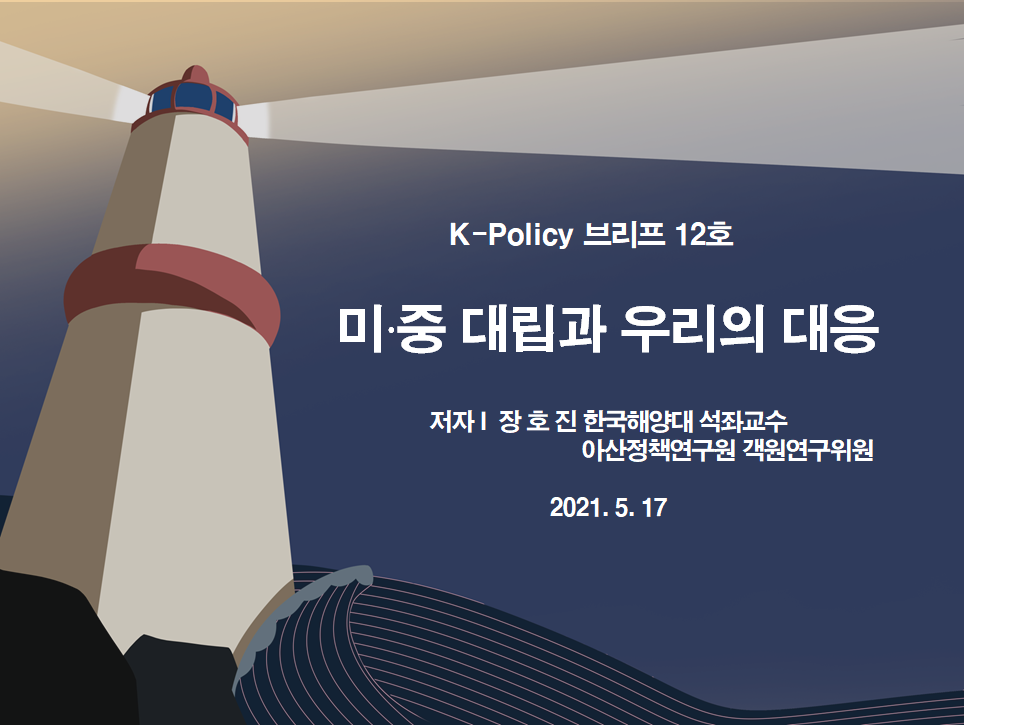 K-Policy 브리프 12호

미·중 대립과 우리의 대응

저자 I 장 호 진 한국해양대 석좌교수
아산정책연구원 객원연구위원

2021. 5. 17